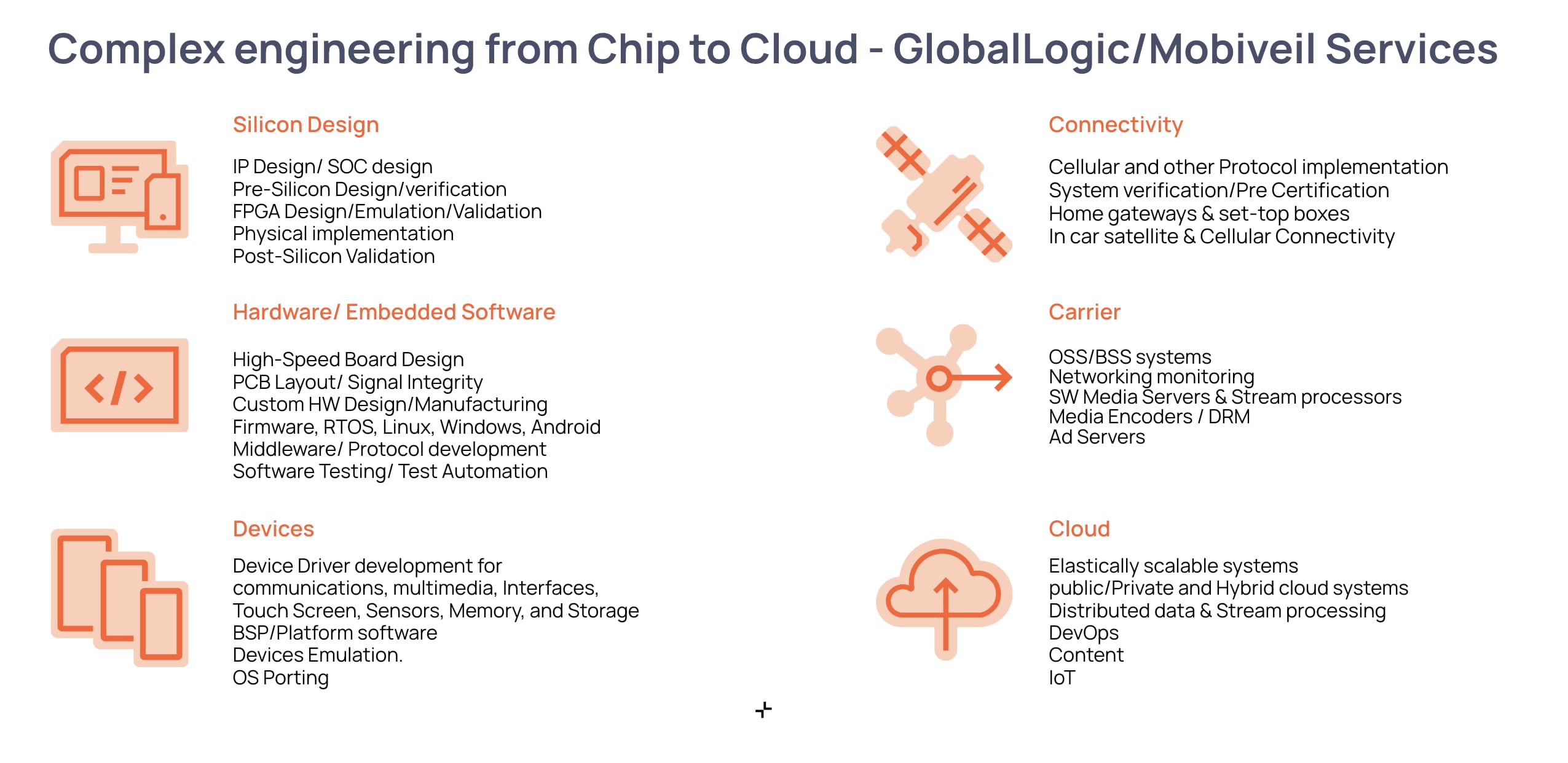 Complex engineering from Chip to Cloud - GlobalLogic/Mobiveil Services

Silicon Design

IP Design/ SOC design
Pre-Silicon Design/verification
FPGA Design/Emulation/Validation
Physical implementation
Post-Silicon Validation

Hardware/ Embedded Software

High-Speed Board Design
PCB Layout/ Signal Integrity
Custom HW Design/Manufacturing
Firmware, RTOS, Linux, Windows, Android
Middleware/ Protocol development
Software Testing/ Test Automation

Devices

Device Driver development for communications, multimedia, Interfaces, Touch Screen, Sensors, Memory, and Storage
BSP/Platform software
Devices Emulation.
OS Porting

Connectivity

Cellular and other Protocol implementation
System verification/Pre Certification
Home gateways & set-top boxes
In car satellite & Cellular Connectivity

Carrier

OSS/BSS systems
Networking monitoring
SW Media Servers & Stream processors
Media Encoders / DRM
Ad Servers

Cloud

Elastically scalable systems
public/Private and Hybrid cloud systems
Distributed data & Stream processing
DevOps
Content
IoT